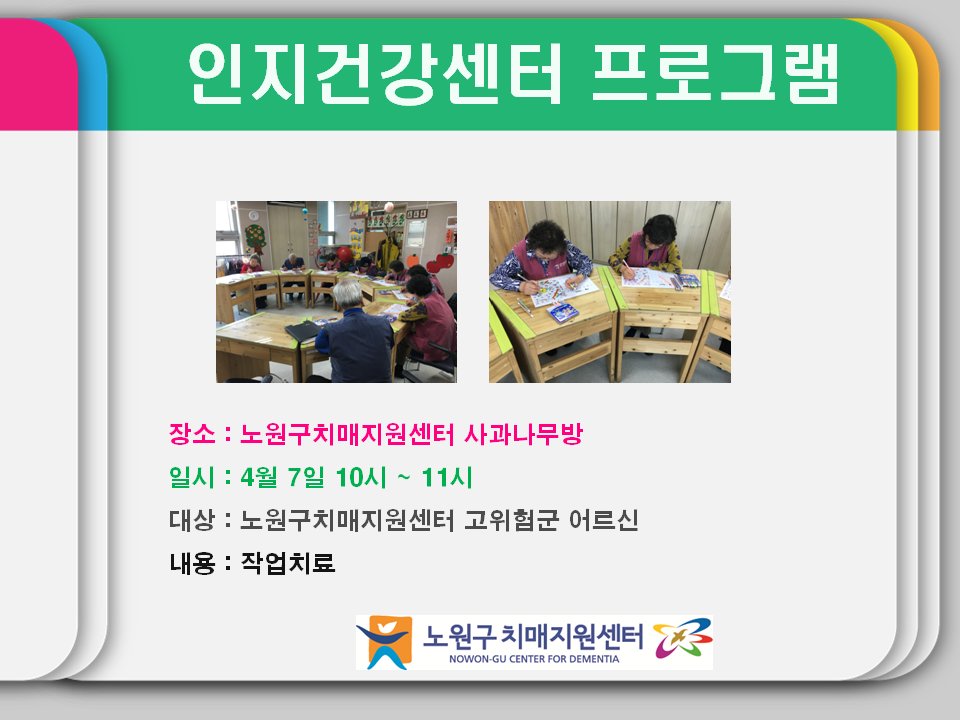 인지건강센터 프로그램

장소 : 노원구치매지원센터 사과나무방

일시 : 4월 7일 10시 ~ 11시

대상 : 노원구치매지원센터 고위험군 어르신

내용 : 작업치료

노원구 치매지원센터
NOWON-GU CENTER FOR DEMENTIA